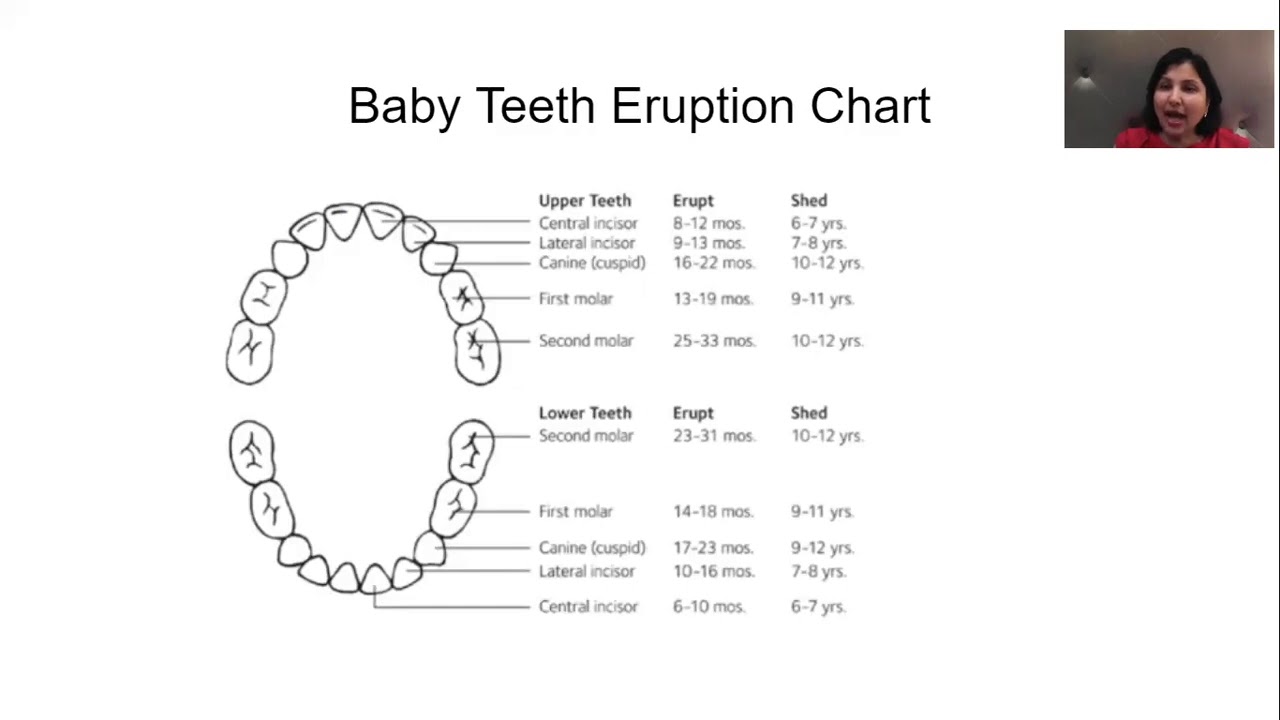 Baby Teeth Eruption Chart

| Upper Teeth | Erupt | Shed |
|---|---|---|
| Central incisor | 8-12 mos. | 6-7 yrs. |
| Lateral incisor | 9-13 mos. | 7-8 yrs. |
| Canine (cuspid) | 16-22 mos. | 10-12 yrs. |
| First molar | 13-19 mos. | 9-11 yrs. |
| Second molar | 25-33 mos. | 10-12 yrs. |

| Lower Teeth | Erupt | Shed |
|---|---|---|
| Second molar | 23-31 mos. | 10-12 yrs. |
| First molar | 14-18 mos. | 9-11 yrs. |
| Canine (cuspid) | 17-23 mos. | 9-12 yrs. |
| Lateral incisor | 10-16 mos. | 7-8 yrs. |
| Central incisor | 6-10 mos. | 6-7 yrs. |